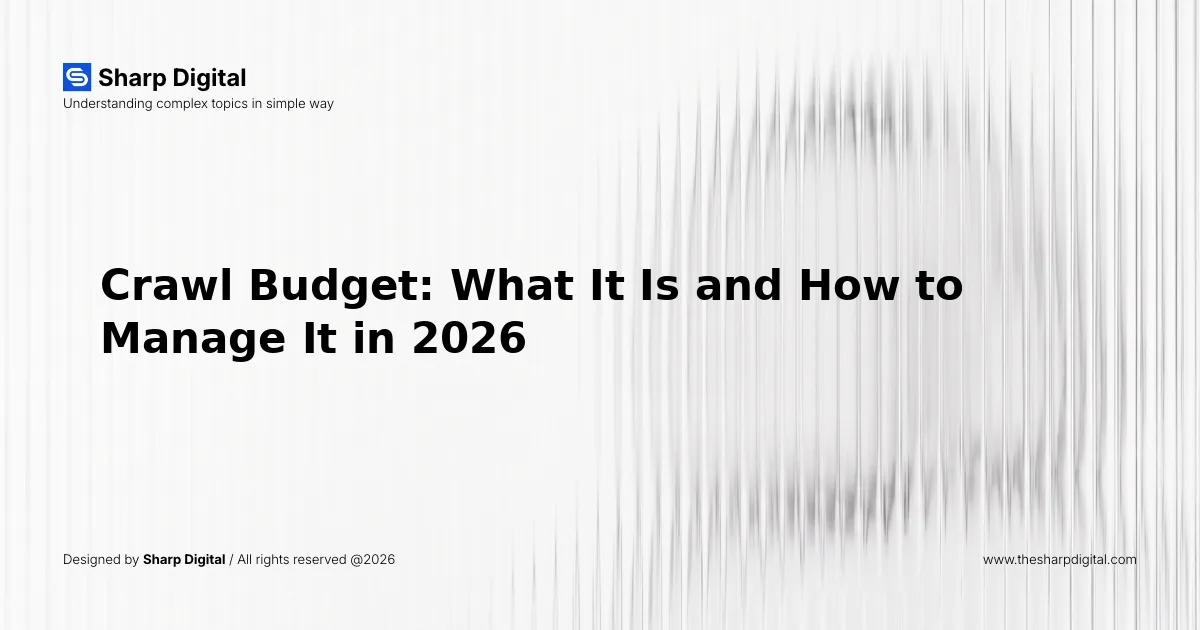 Sharp Digital
Understanding complex topics in simple way

Crawl Budget: What It Is and How to Manage It in 2026

Designed by Sharp Digital / All rights reserved @2026

www.thesharpdigital.com